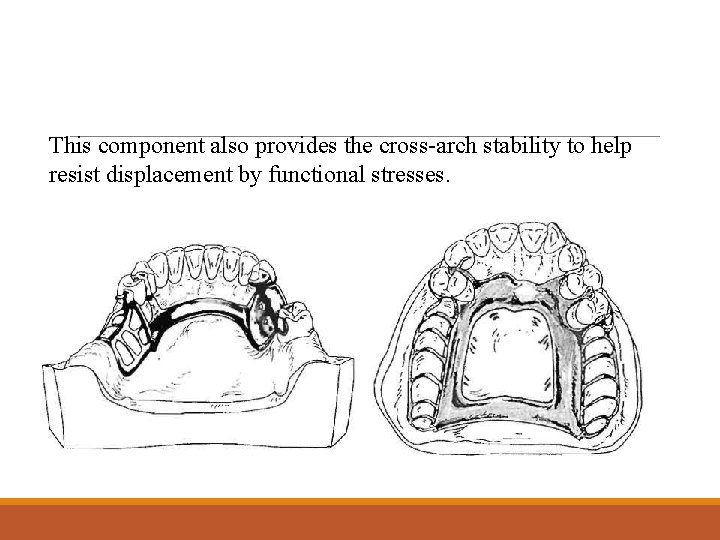 This component also provides the cross-arch stability to help resist displacement by functional stresses.